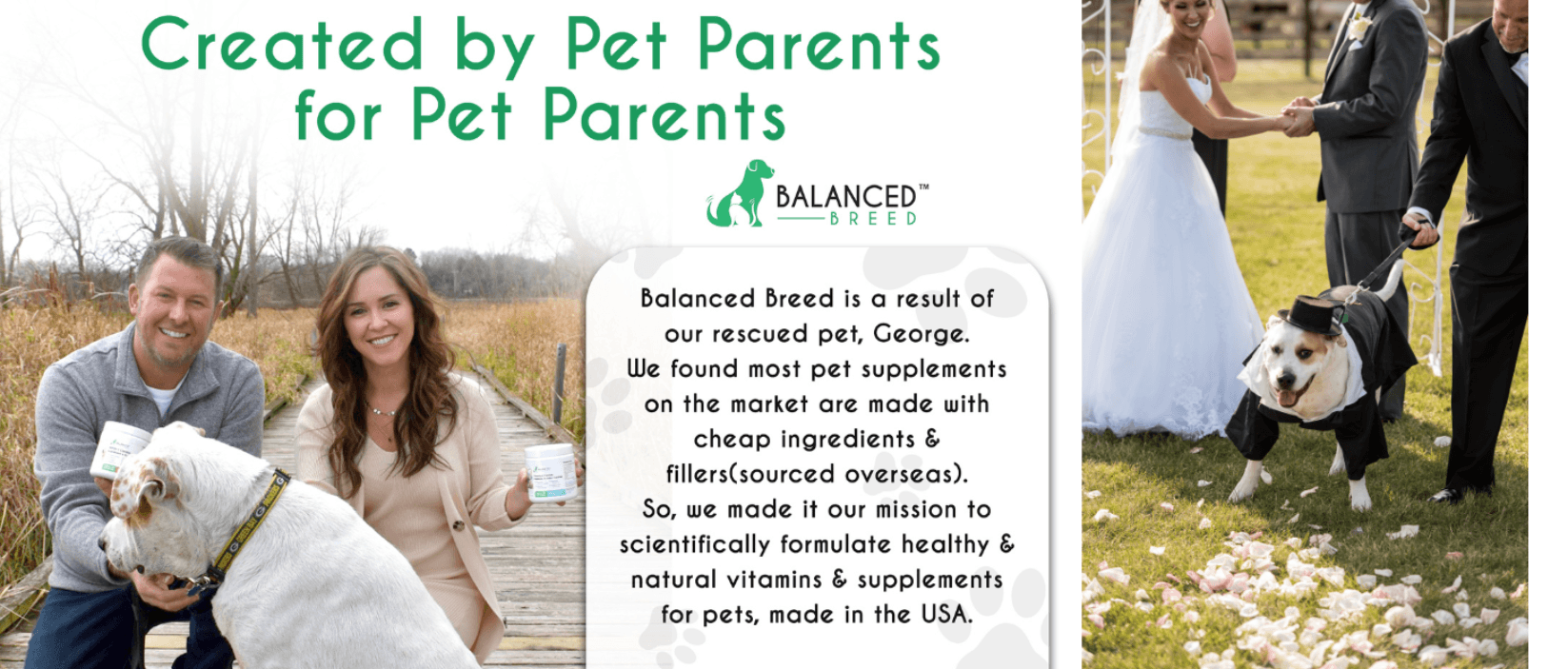 Created by Pet Parents for Pet Parents

BALANCED™
BREED

Balanced Breed is a result of our rescued pet, George. We found most pet supplements on the market are made with cheap ingredients & fillers(sourced overseas). So, we made it our mission to scientifically formulate healthy & natural vitamins & supplements for pets, made in the USA.